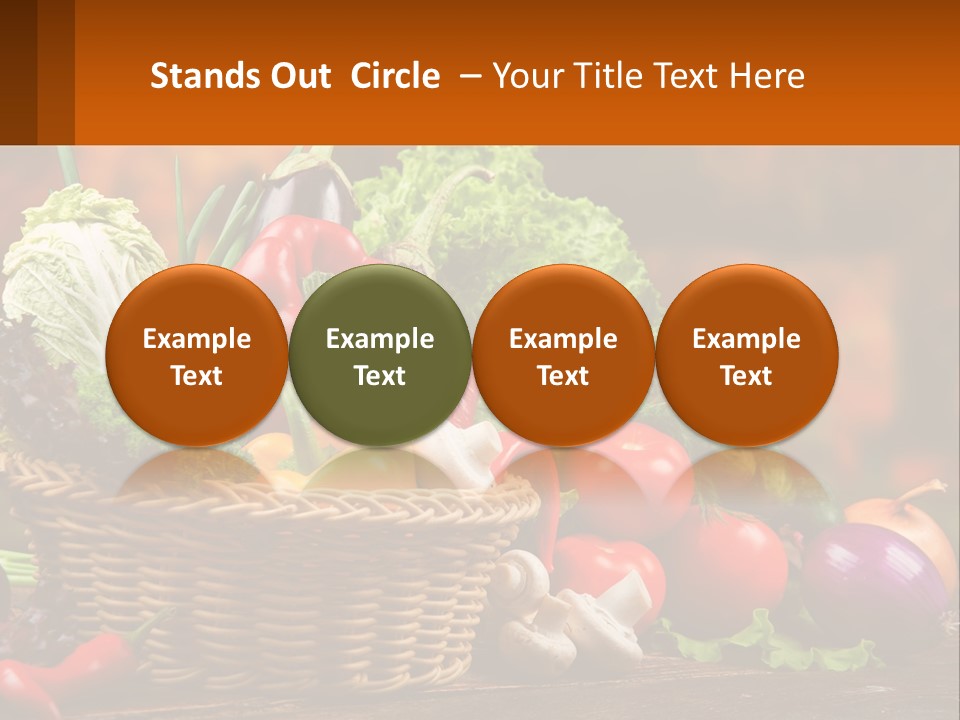 Stands Out Circle – Your Title Text Here

Example Text

Example Text

Example Text

Example Text